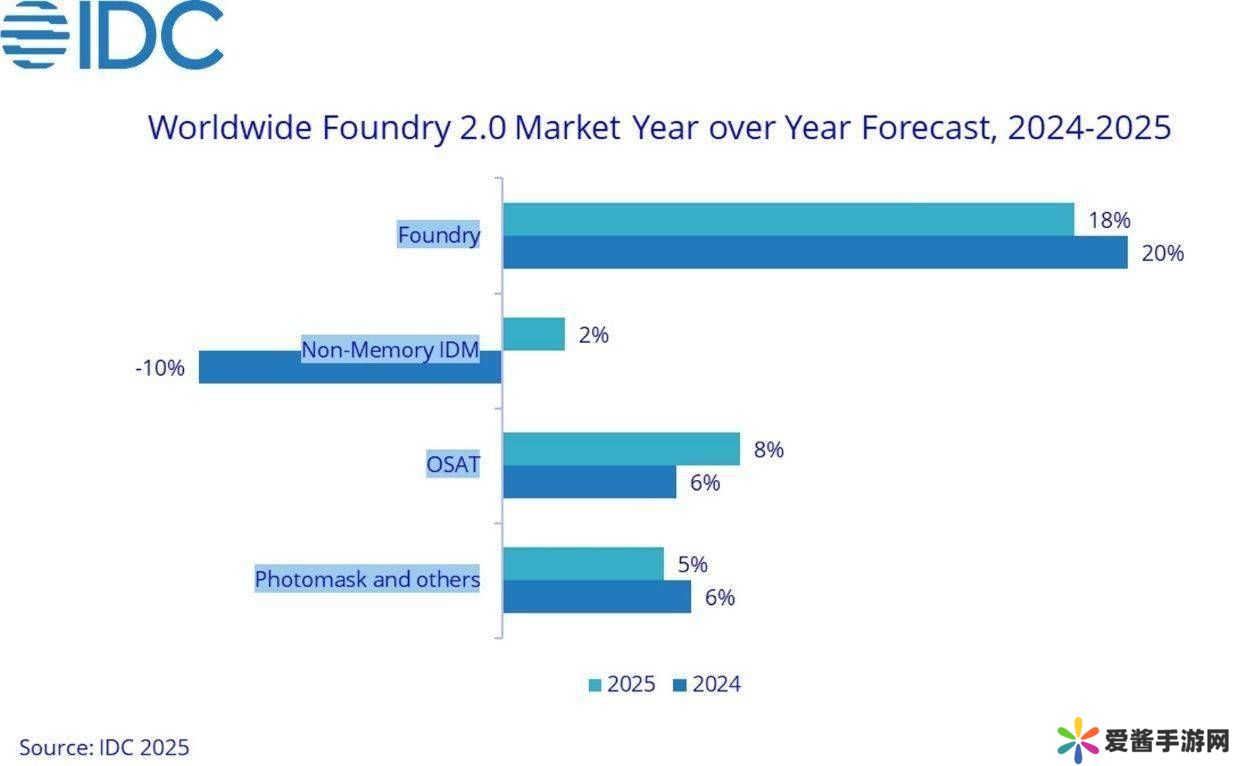 IDC

Worldwide Foundry 2.0 Market Year over Year Forecast, 2024-2025

Foundry
18%
20%

Non-Memory IDM
2%
-10%

OSAT
8%
6%

Photomask and others
5%
6%

2025 2024

Source: IDC 2025

爱酱手游网